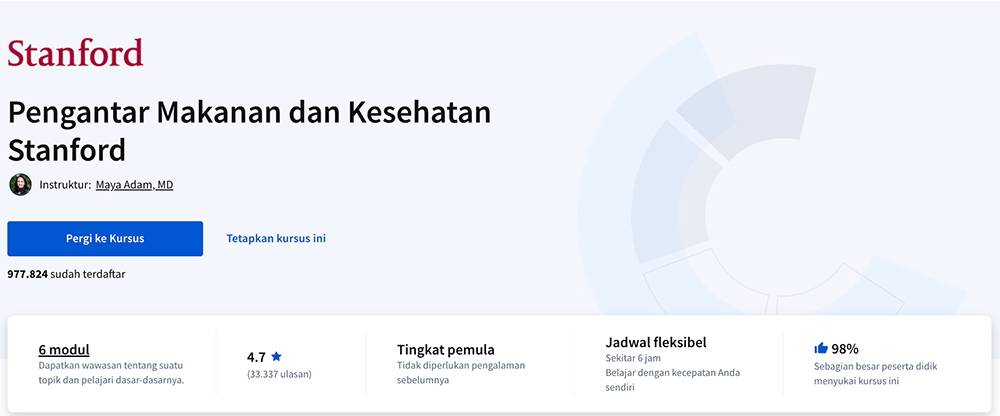 Stanford

Pengantar Makanan dan Kesehatan Stanford

Instruktur: Maya Adam, MD

Pergi ke Kursus

Tetapkan kursus ini

977.824 sudah terdaftar

6 modul
Dapatkan wawasan tentang suatu topik dan pelajari dasar-dasarnya.

4.7
(33.337 ulasan)

Tingkat pemula
Tidak diperlukan pengalaman sebelumnya

Jadwal fleksibel
Sekitar 6 jam
Belajar dengan kecepatan Anda sendiri

98%
Sebagian besar peserta didik menyukai kursus ini